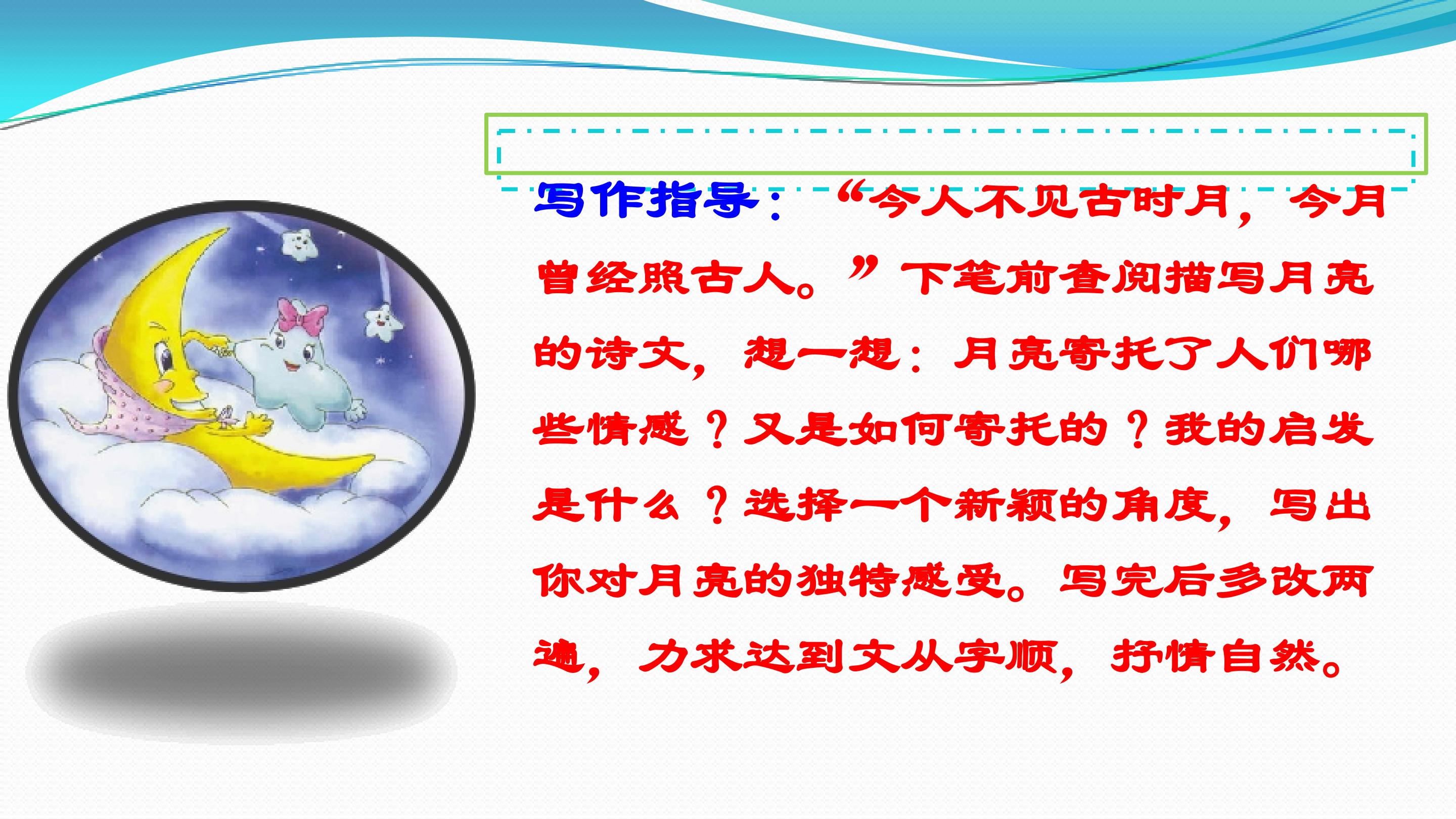 写作指导：“今人不见古时月，今月曾经照古人。”下笔前查阅描写月亮的诗文，想一想：月亮寄托了人们哪些情感？又是如何寄托的？我的启发是什么？选择一个新颖的角度，写出你对月亮的独特感受。写完后多改两遍，力求达到文从字顺，抒情自然。